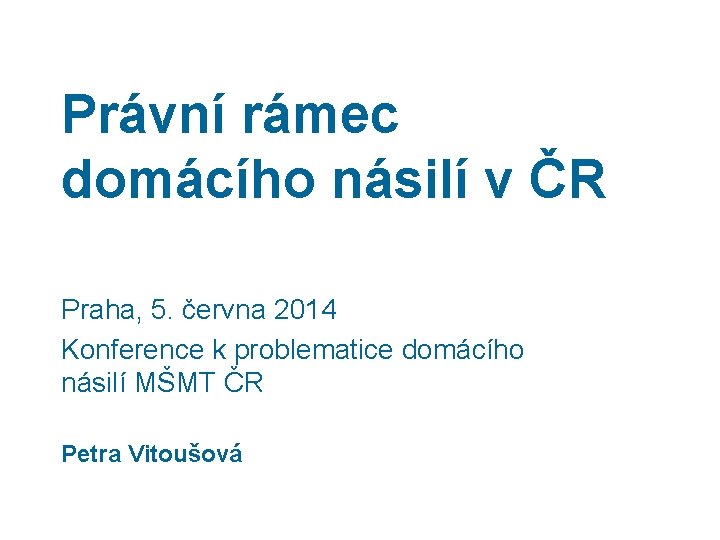 Právní rámec domácího násilí v ČR

Praha, 5. června 2014
Konference k problematice domácího násilí MŠMT ČR

Petra Vitoušová